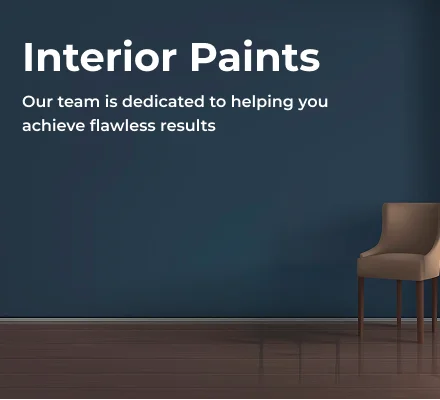 Interior Paints

Our team is dedicated to helping you achieve flawless results